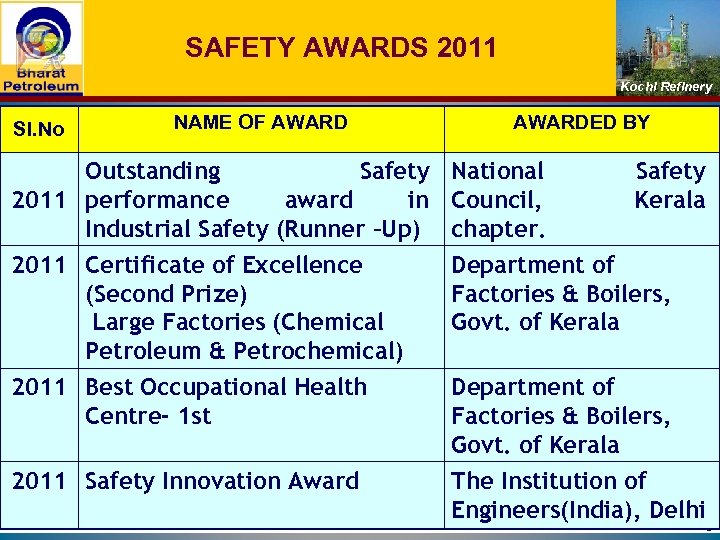 Bharat Petroleum

SAFETY AWARDS 2011

Kochi Refinery

| Sl.No | NAME OF AWARD | AWARDED BY |
|---|---|---|
| 2011 | Outstanding Safety performance award in Industrial Safety (Runner –Up) | National Safety Council, Kerala chapter. |
| 2011 | Certificate of Excellence (Second Prize) Large Factories (Chemical Petroleum & Petrochemical) | Department of Factories & Boilers, Govt. of Kerala |
| 2011 | Best Occupational Health Centre- 1st | Department of Factories & Boilers, Govt. of Kerala |
| 2011 | Safety Innovation Award | The Institution of Engineers(India), Delhi |